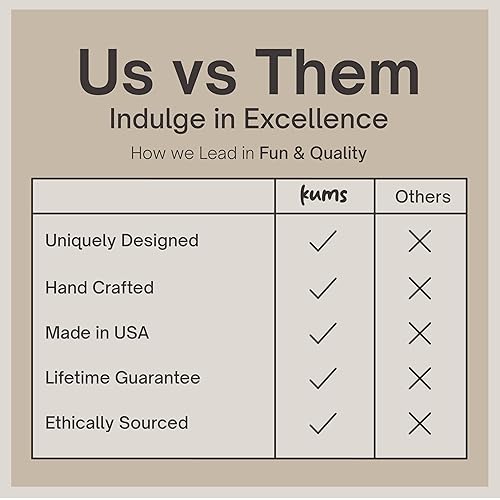 Us vs Them

Indulge in Excellence

How we Lead in Fun & Quality

| | kums | Others |
|---|---|---|
| Uniquely Designed | ✓ | ✗ |
| Hand Crafted | ✓ | ✗ |
| Made in USA | ✓ | ✗ |
| Lifetime Guarantee | ✓ | ✗ |
| Ethically Sourced | ✓ | ✗ |